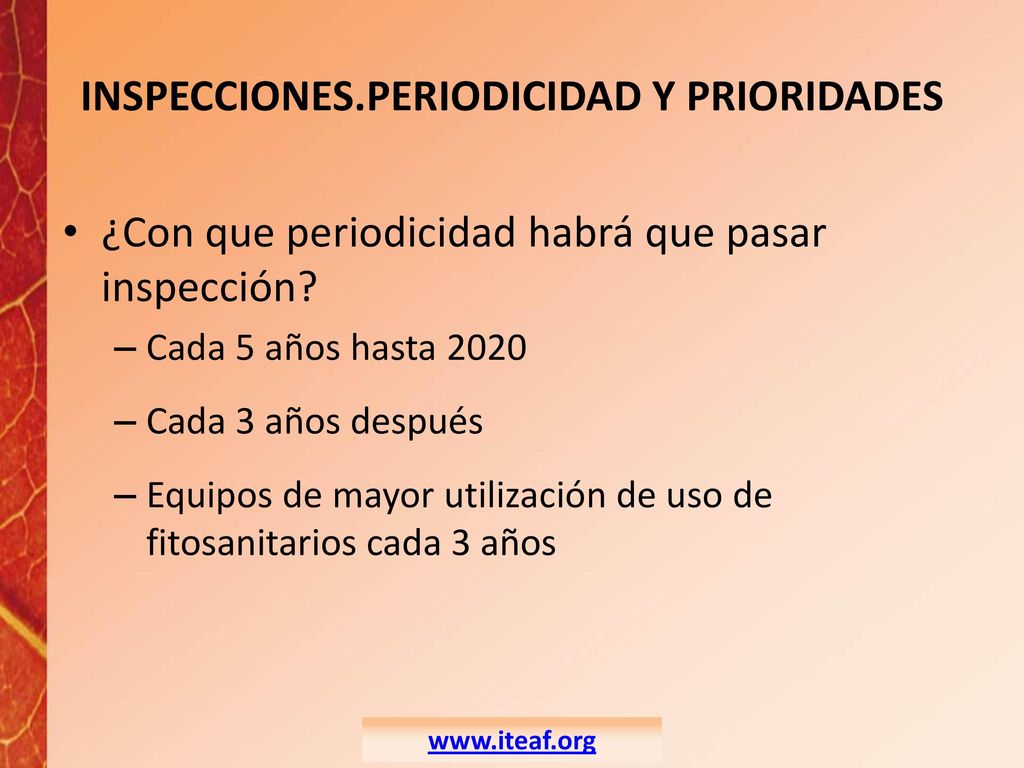 INSPECCIONES.PERIODICIDAD Y PRIORIDADES

• ¿Con que periodicidad habrá que pasar inspección?
– Cada 5 años hasta 2020
– Cada 3 años después
– Equipos de mayor utilización de uso de fitosanitarios cada 3 años

www.iteaf.org